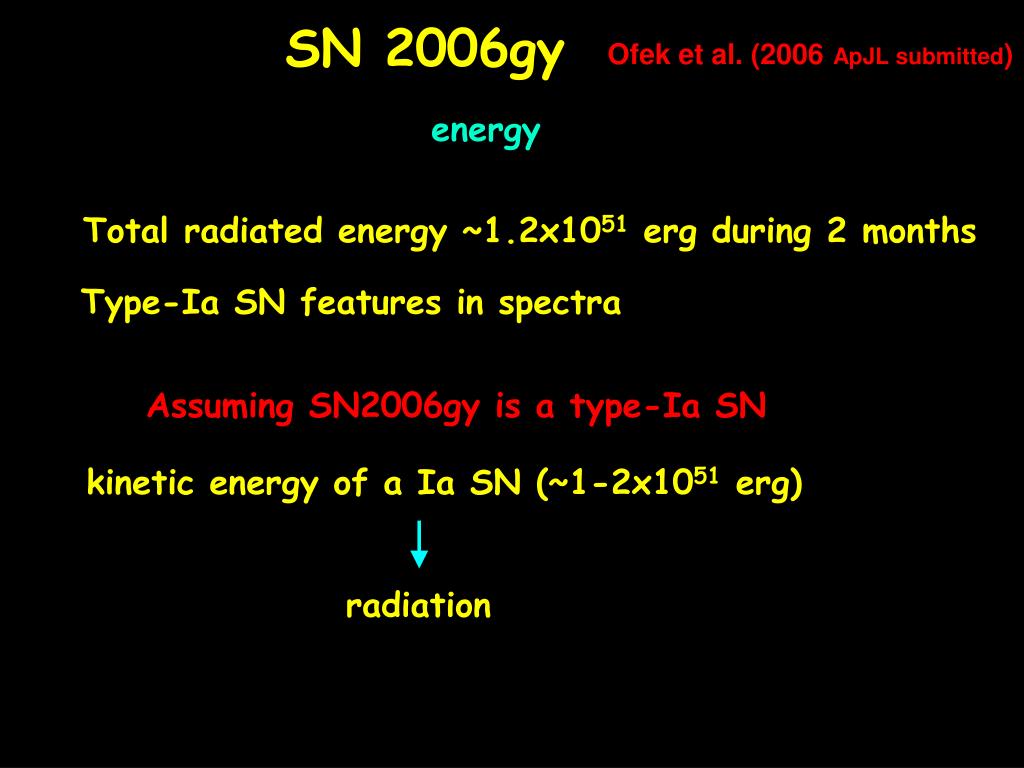 SN 2006gy

Ofek et al. (2006 ApJL submitted)

energy

Total radiated energy ~1.2x$10^{51}$ erg during 2 months

Type-Ia SN features in spectra

Assuming SN2006gy is a type-Ia SN

kinetic energy of a Ia SN (~1-2x$10^{51}$ erg)

radiation